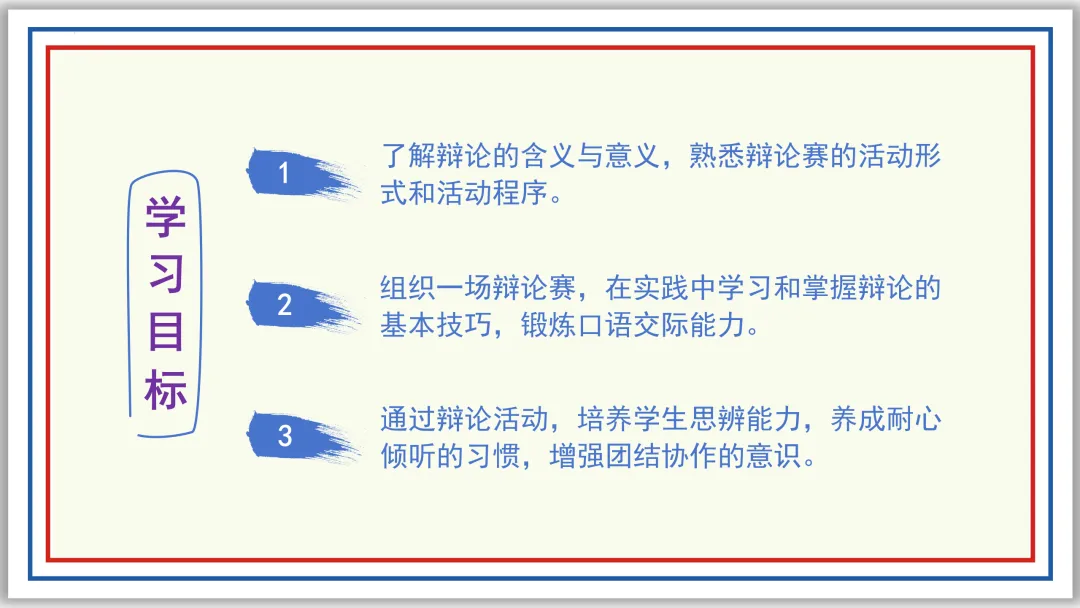 学习目标

1

了解辩论的含义与意义，熟悉辩论赛的活动形式和活动程序。

2

组织一场辩论赛，在实践中学习和掌握辩论的基本技巧，锻炼口语交际能力。

3

通过辩论活动，培养学生思辨能力，养成耐心倾听的习惯，增强团结协作的意识。